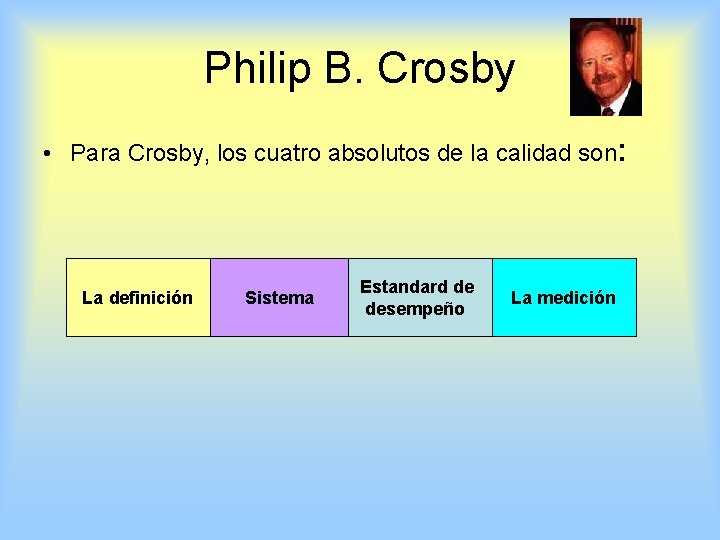 Philip B. Crosby

• Para Crosby, los cuatro absolutos de la calidad son:

| La definición | Sistema | Estandard de desempeño | La medición |
|---|---|---|---|